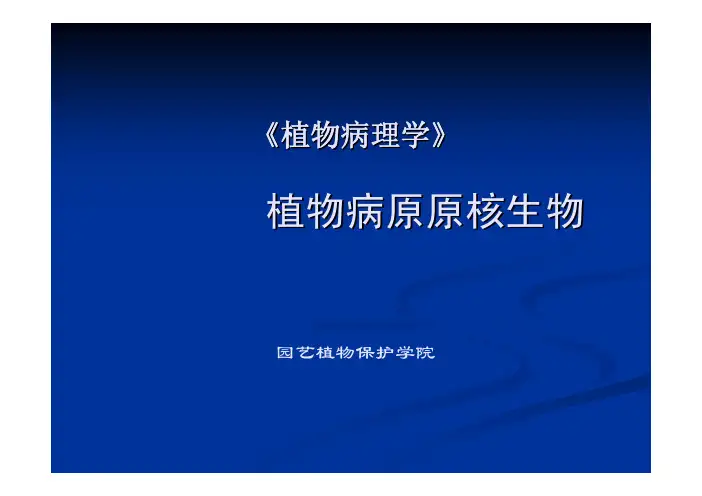 《植物病理学》

植物病原原核生物

园艺植物保护学院